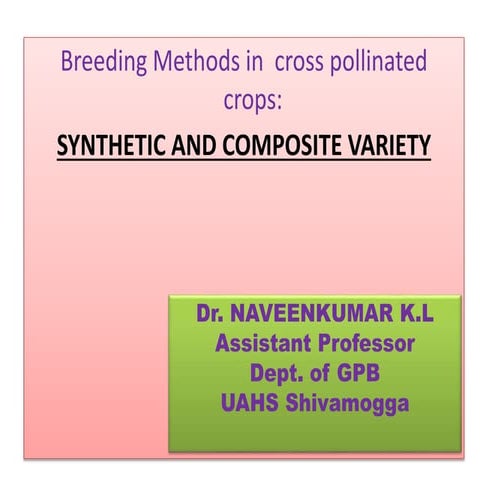 Breeding Methods in cross pollinated crops:

SYNTHETIC AND COMPOSITE VARIETY

Dr. NAVEENKUMAR K.L
Assistant Professor
Dept. of GPB
UAHS Shivamogga